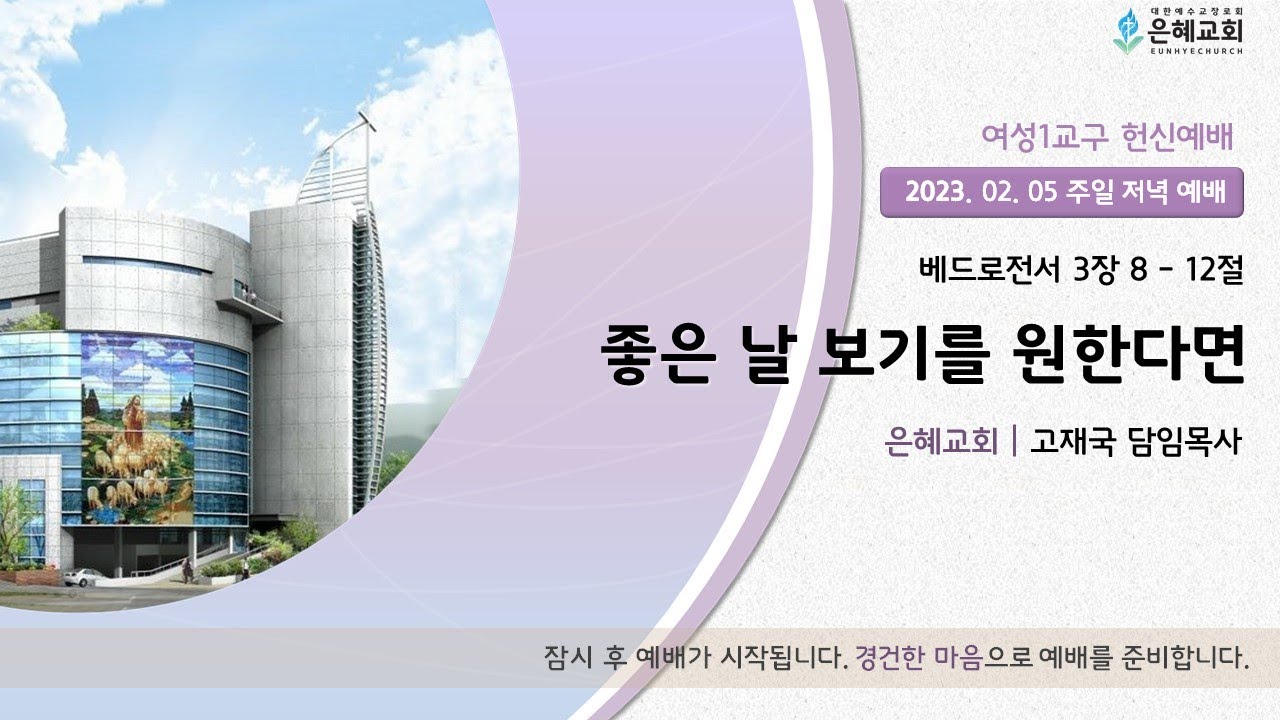 대한예수교장로회
은혜교회
EUNHYECHURCH

여성1교구 헌신예배

2023. 02. 05 주일 저녁 예배

베드로전서 3장 8 - 12절

좋은 날 보기를 원한다면

은혜교회 | 고재국 담임목사

잠시 후 예배가 시작됩니다. 경건한 마음으로 예배를 준비합니다.